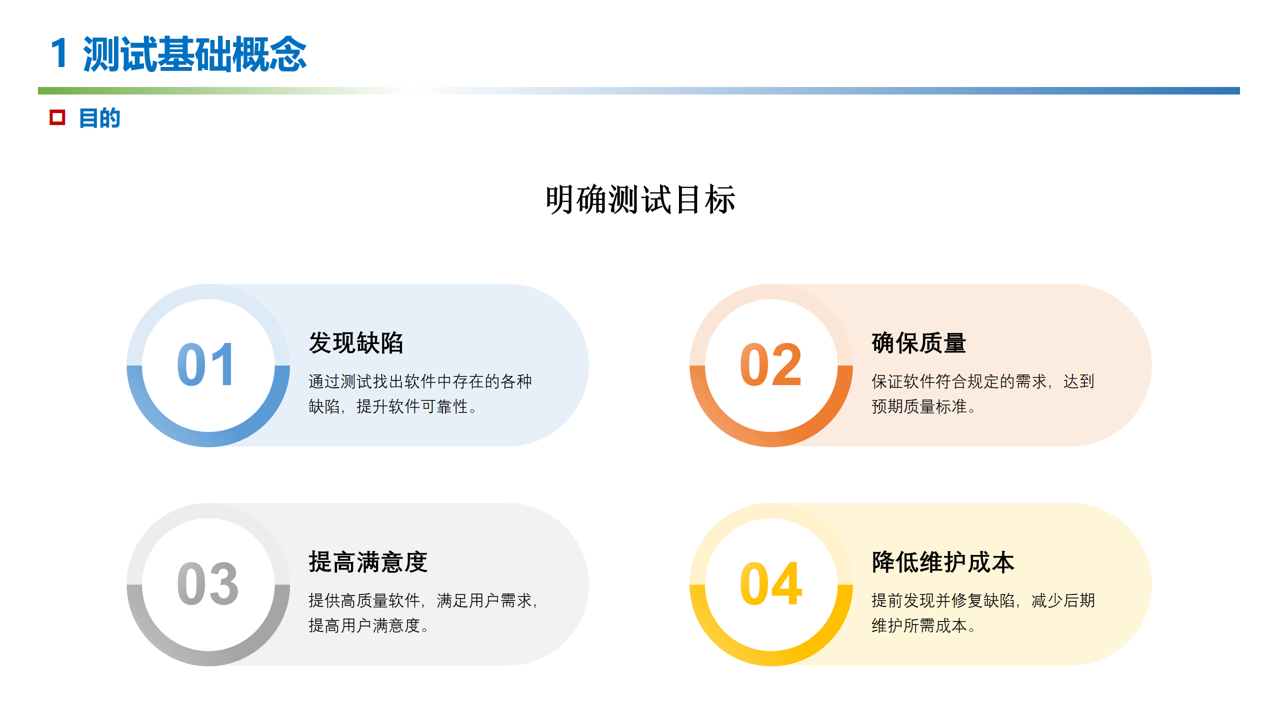 1 测试基础概念

目的

明确测试目标

01
发现缺陷
通过测试找出软件中存在的各种缺陷，提升软件可靠性。

02
确保质量
保证软件符合规定的需求，达到预期质量标准。

03
提高满意度
提供高质量软件，满足用户需求，提高用户满意度。

04
降低维护成本
提前发现并修复缺陷，减少后期维护所需成本。